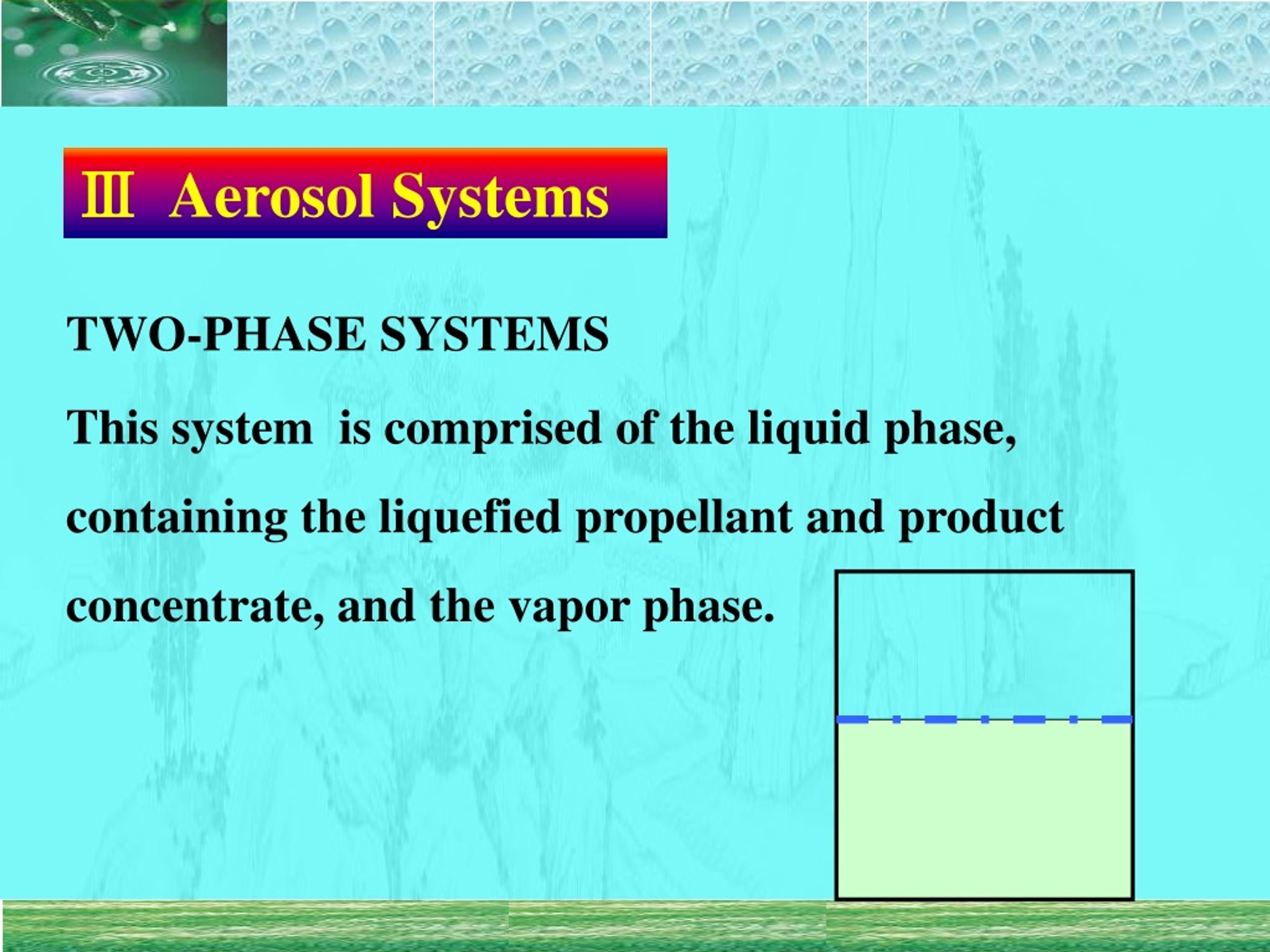 Ⅲ Aerosol Systems

TWO-PHASE SYSTEMS

This system is comprised of the liquid phase, containing the liquefied propellant and product concentrate, and the vapor phase.